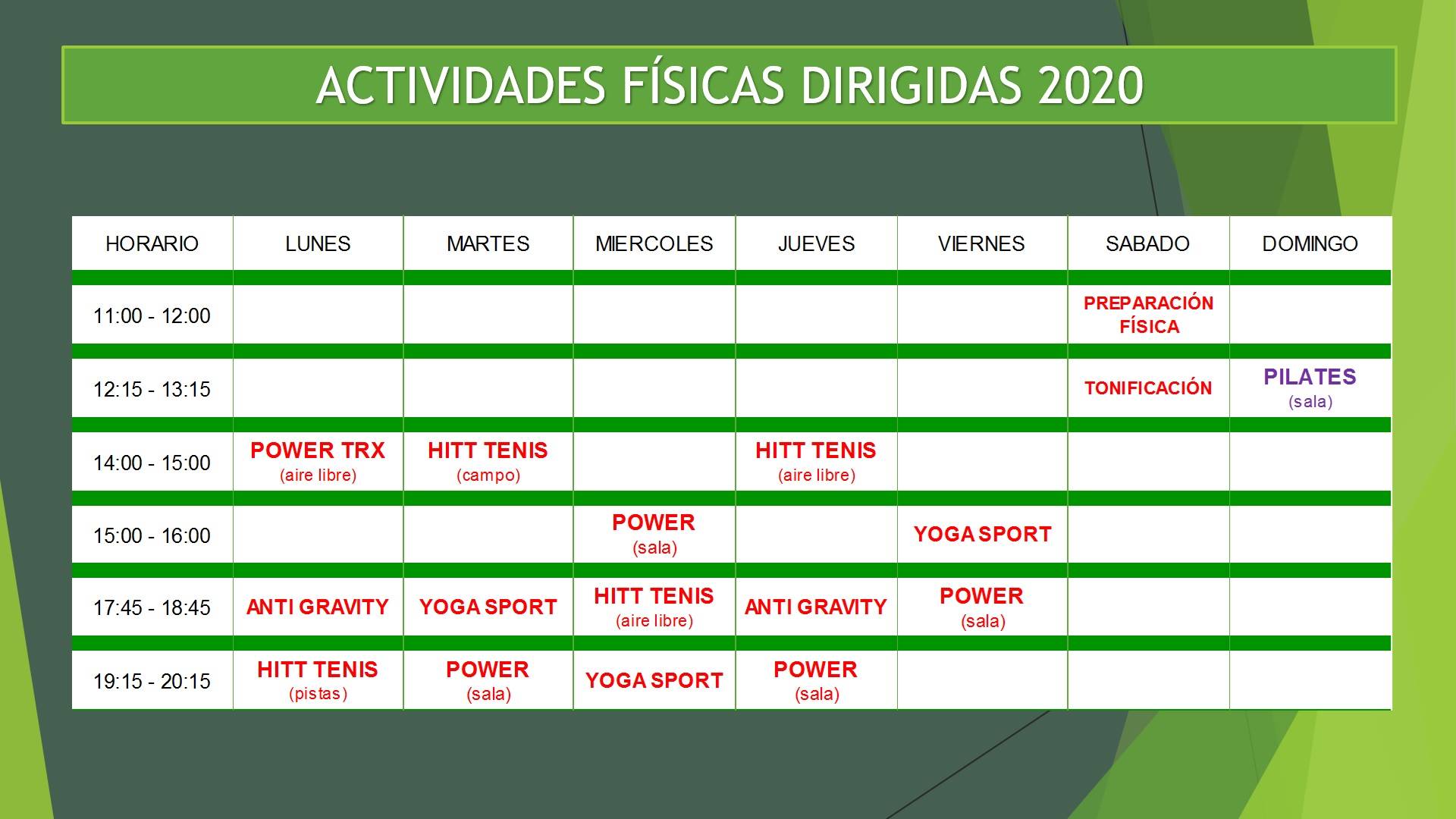 ACTIVIDADES FÍSICAS DIRIGIDAS 2020

| HORARIO | LUNES | MARTES | MIERCOLES | JUEVES | VIERNES | SABADO | DOMINGO |
|---|---|---|---|---|---|---|---|
| 11:00 - 12:00 | | | | | | PREPARACIÓN FÍSICA | |
| 12:15 - 13:15 | | | | | | TONIFICACIÓN | PILATES (sala) |
| 14:00 - 15:00 | POWER TRX (aire libre) | HITT TENIS (campo) | | HITT TENIS (aire libre) | | | |
| 15:00 - 16:00 | | | POWER (sala) | | YOGA SPORT | | |
| 17:45 - 18:45 | ANTI GRAVITY | YOGA SPORT | HITT TENIS (aire libre) | ANTI GRAVITY | POWER (sala) | | |
| 19:15 - 20:15 | HITT TENIS (pistas) | POWER (sala) | YOGA SPORT | POWER (sala) | | | |